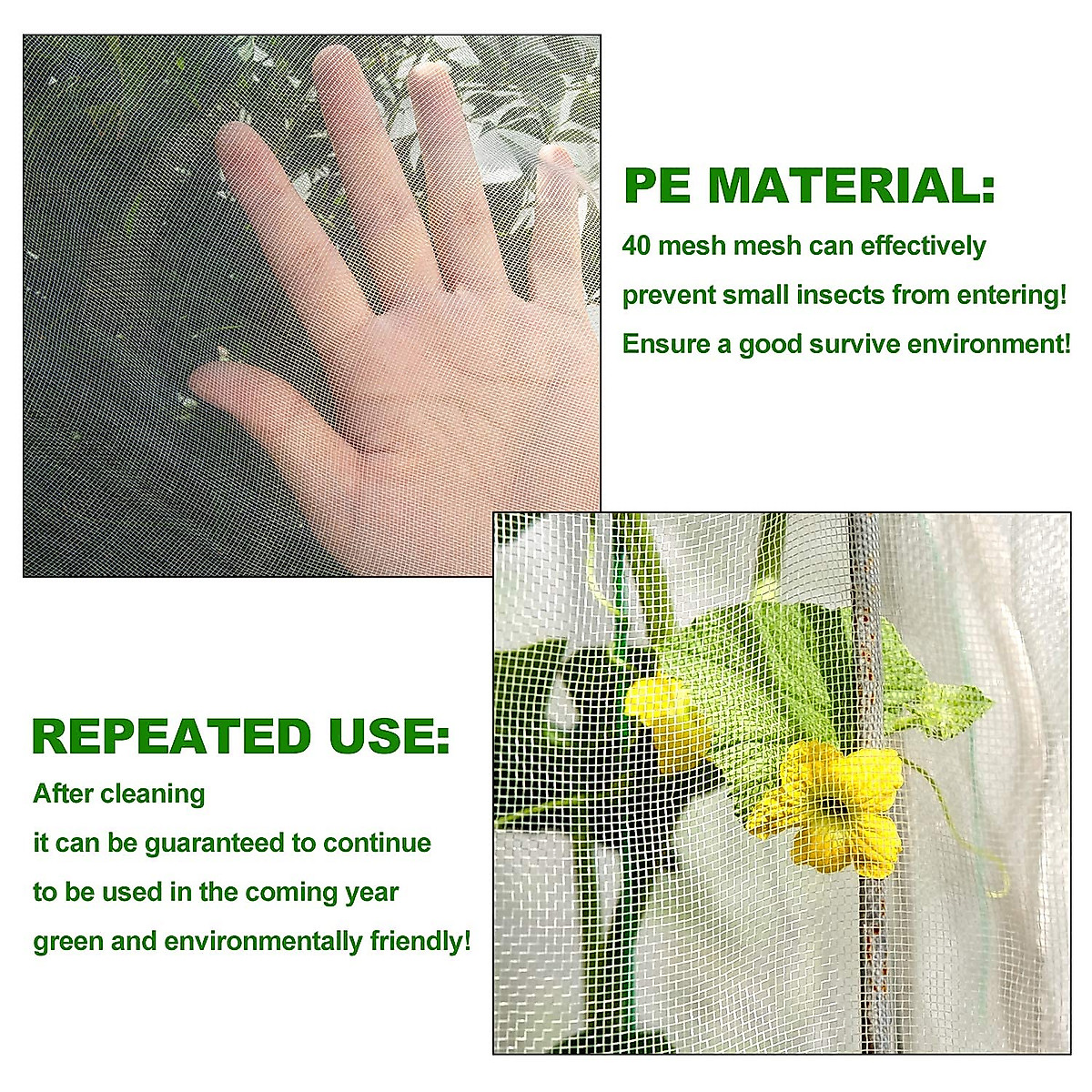 PE MATERIAL:
40 mesh mesh can effectively
prevent small insects from entering!
Ensure a good survive environment!

REPEATED USE:
After cleaning
it can be guaranteed to continue
to be used in the coming year
green and environmentally friendly!